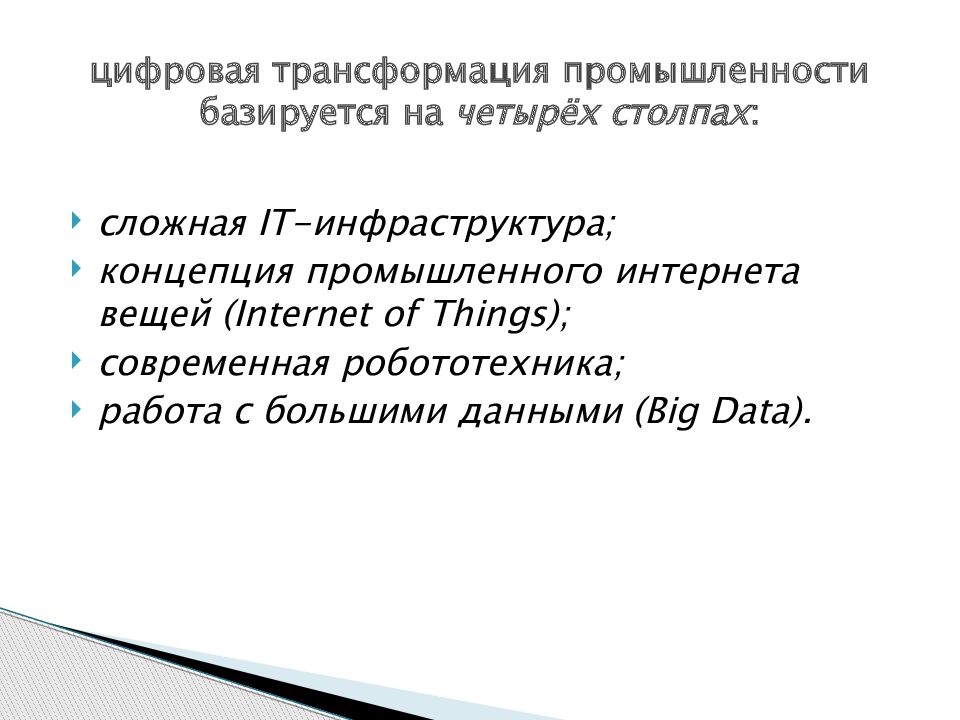 цифровая трансформация промышленности базируется на четырёх столпах:

сложная IT-инфраструктура;

концепция промышленного интернета вещей (Internet of Things);

современная робототехника;

работа с большими данными (Big Data).